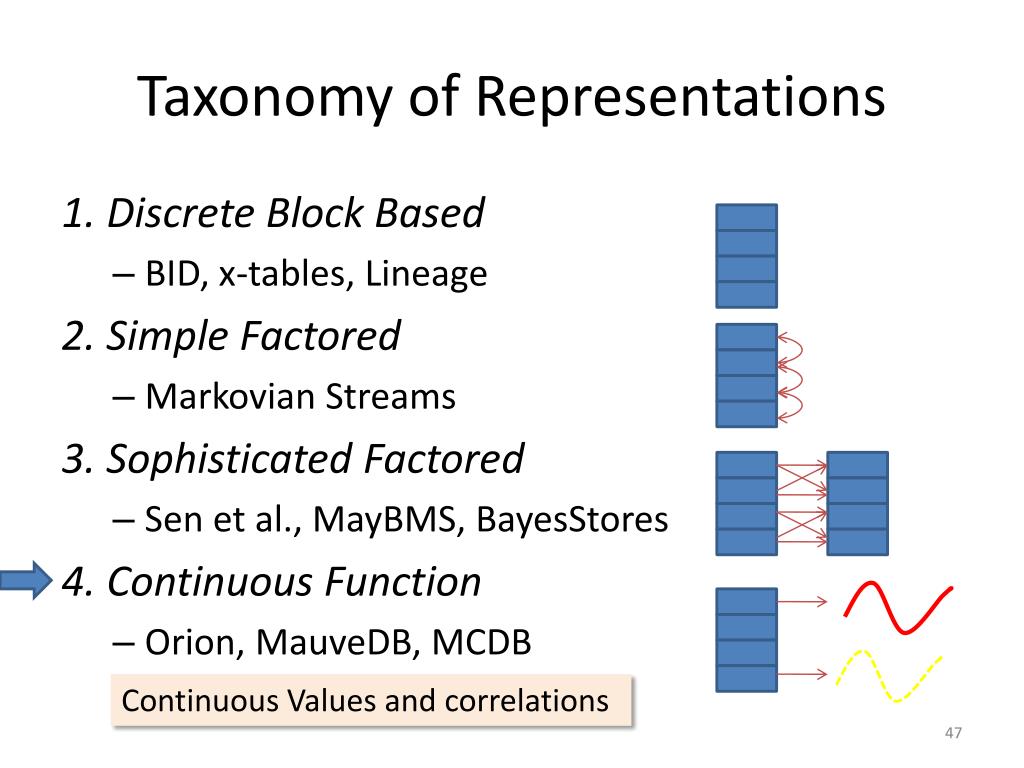 Taxonomy of Representations

1. Discrete Block Based

– BID, x-tables, Lineage

2. Simple Factored

– Markovian Streams

3. Sophisticated Factored

– Sen et al., MayBMS, BayesStores

4. Continuous Function

– Orion, MauveDB, MCDB

Continuous Values and correlations

47